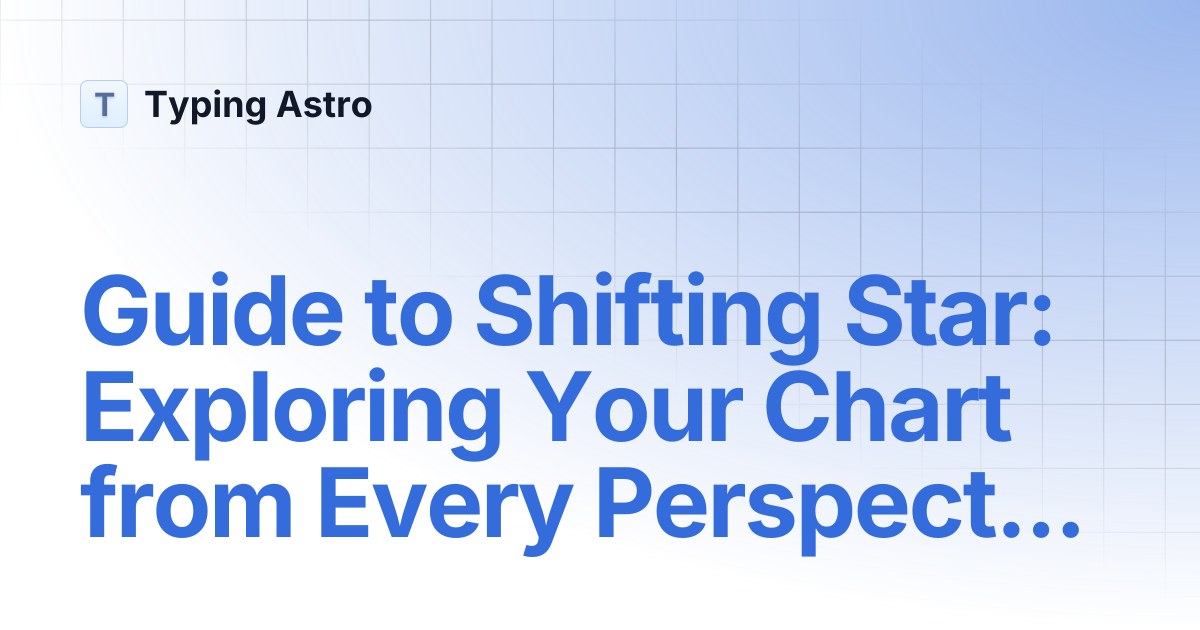 T Typing Astro

Guide to Shifting Star: Exploring Your Chart from Every Perspect…